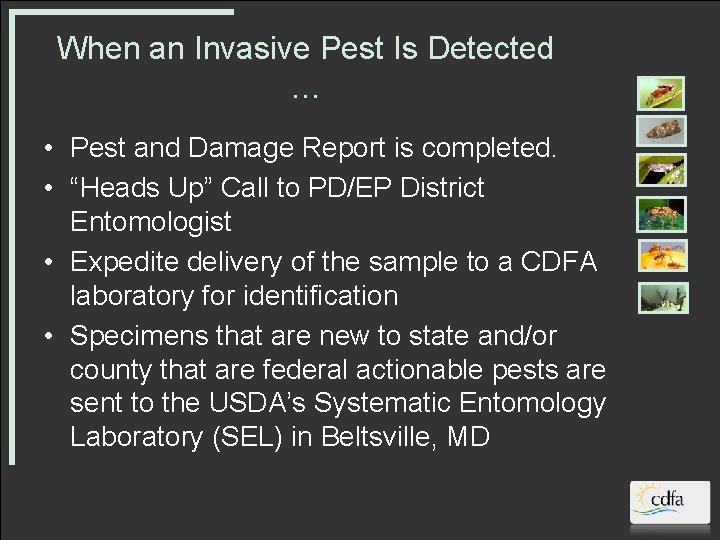 When an Invasive Pest Is Detected …

• Pest and Damage Report is completed.
• “Heads Up” Call to PD/EP District Entomologist
• Expedite delivery of the sample to a CDFA laboratory for identification
• Specimens that are new to state and/or county that are federal actionable pests are sent to the USDA’s Systematic Entomology Laboratory (SEL) in Beltsville, MD

cdfa